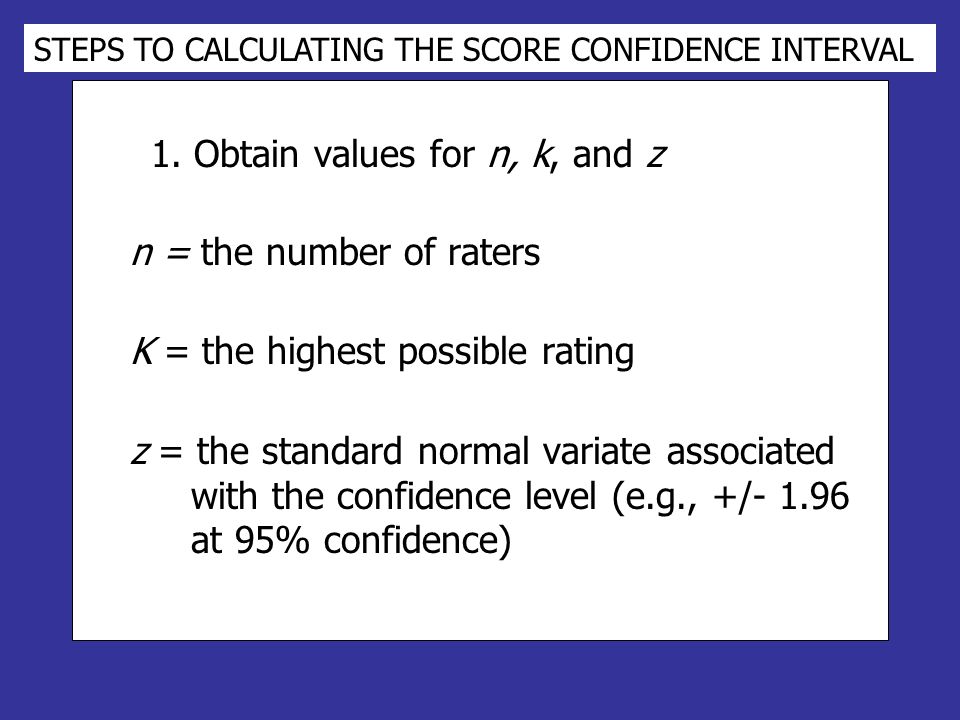 STEPS TO CALCULATING THE SCORE CONFIDENCE INTERVAL

1. Obtain values for $n$, $k$, and $z$

$n$ = the number of raters

$K$ = the highest possible rating

$z$ = the standard normal variate associated with the confidence level (e.g., +/- 1.96 at 95% confidence)